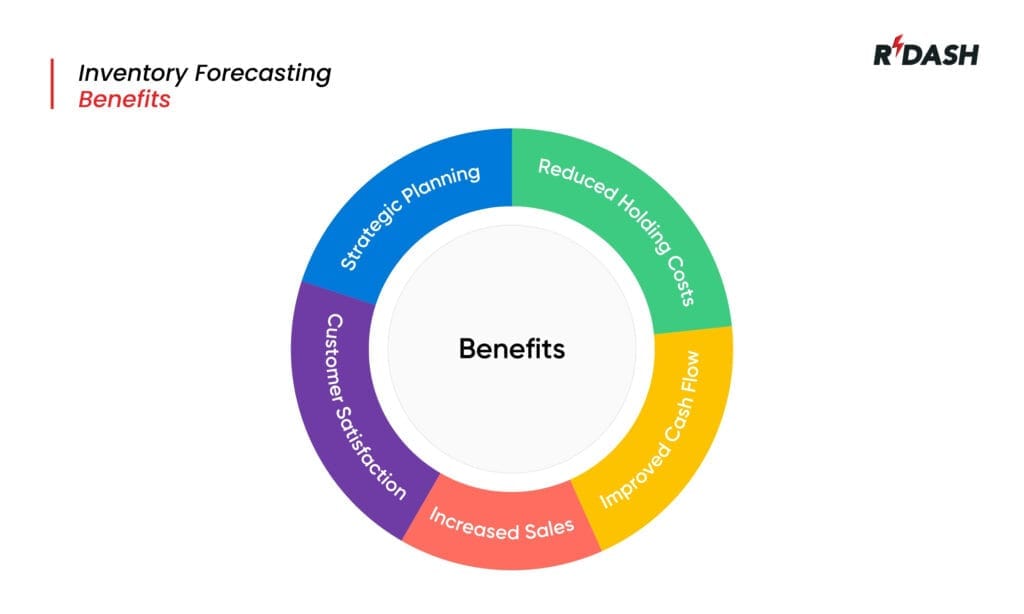 Inventory Forecasting
Benefits

RDASH

Benefits

Reduced Holding Costs

Improved Cash Flow

Increased Sales

Customer Satisfaction

Strategic Planning